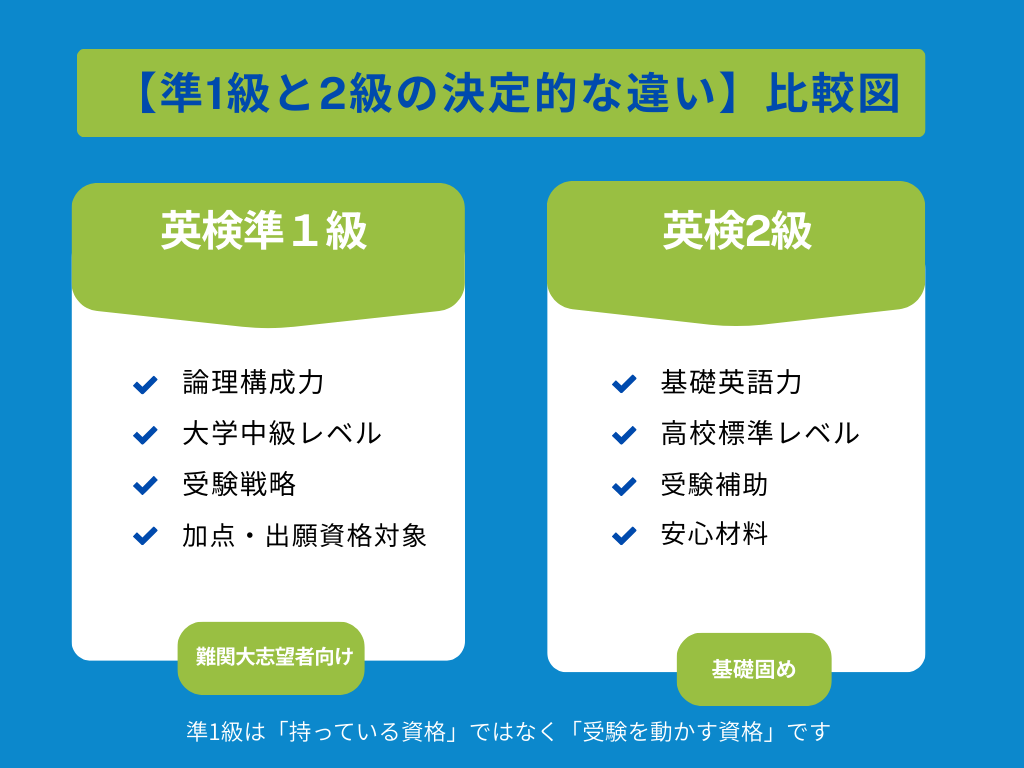 【準1級と2級の決定的な違い】比較図

英検準１級

論理構成力
大学中級レベル
受験戦略
加点・出願資格対象

難関大志望者向け

英検2級

基礎英語力
高校標準レベル
受験補助
安心材料

基礎固め

準1級は「持っている資格」ではなく「受験を動かす資格」です